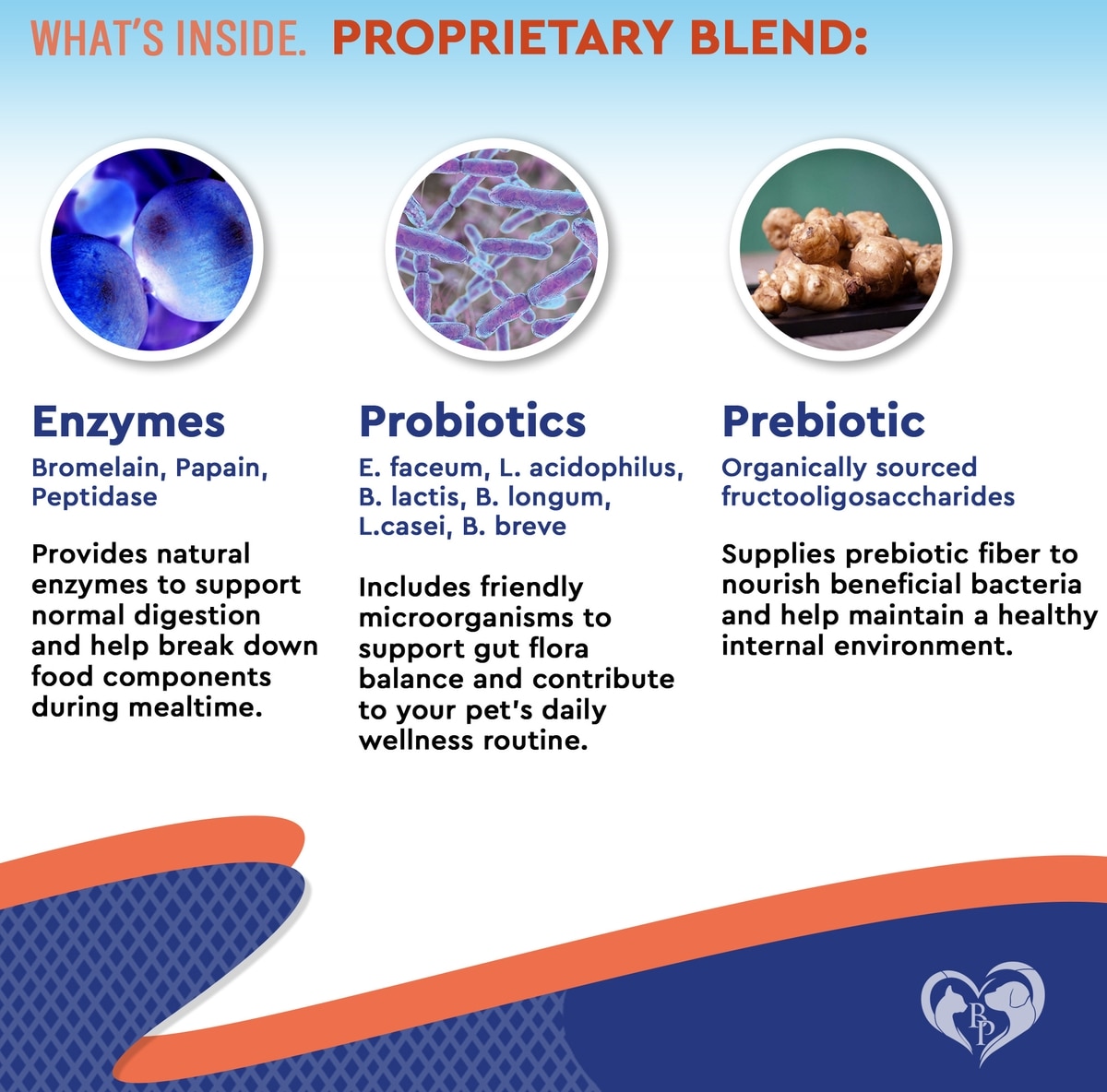 WHAT'S INSIDE. PROPRIETARY BLEND:

Enzymes
Bromelain, Papain, Peptidase

Provides natural enzymes to support normal digestion and help break down food components during mealtime.

Probiotics
E. faceum, L. acidophilus, B. lactis, B. longum, L.casei, B. breve

Includes friendly microorganisms to support gut flora balance and contribute to your pet's daily wellness routine.

Prebiotic
Organically sourced fructooligosaccharides

Supplies prebiotic fiber to nourish beneficial bacteria and help maintain a healthy internal environment.

BP